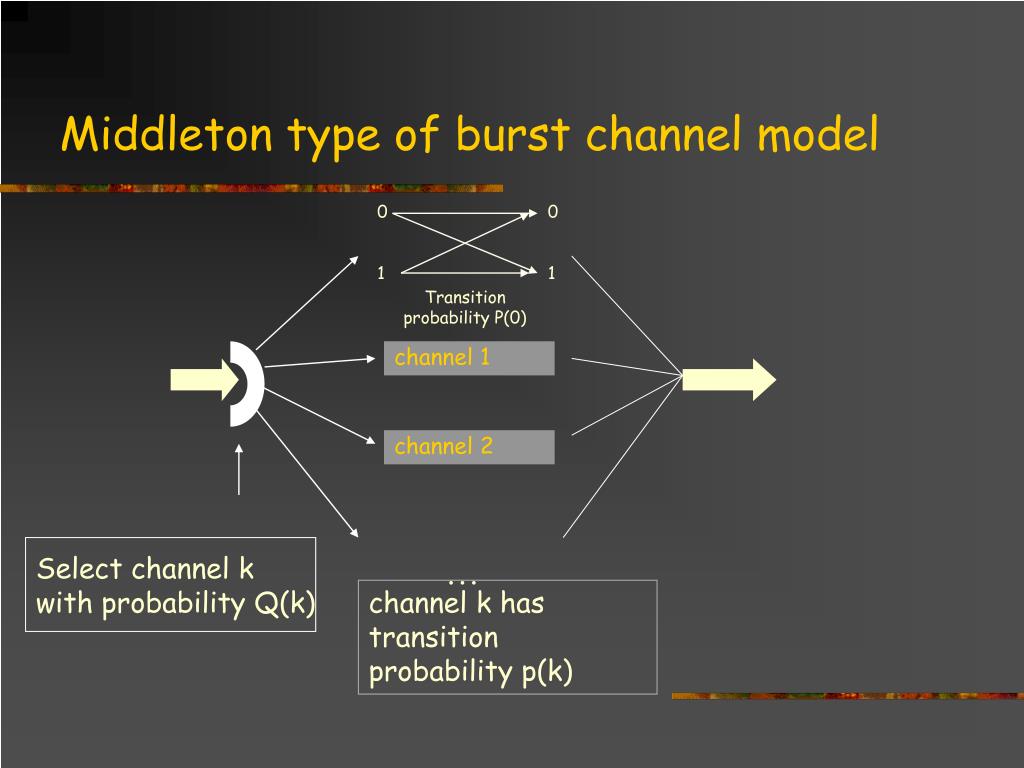 Middleton type of burst channel model

0
0
1
1
Transition probability P(0)

channel 1

channel 2

Select channel k with probability Q(k)

...
channel k has transition probability p(k)